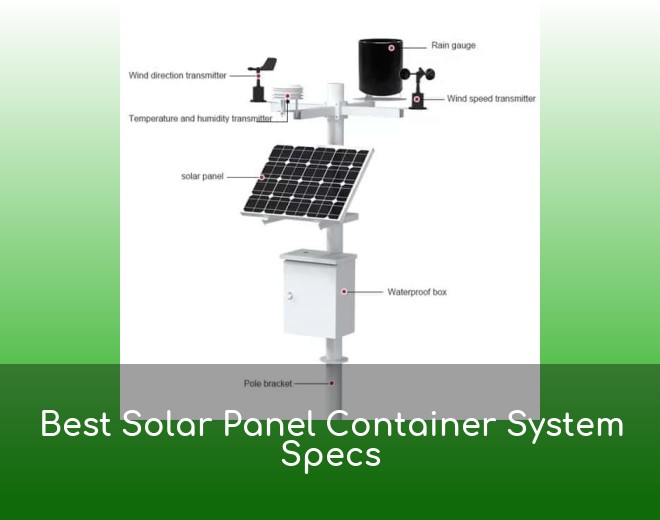 Rain gauge

Wind direction transmitter

Wind speed transmitter

Temperature and humidity transmitter

solar panel

Waterproof box

Pole bracket

Best Solar Panel Container System Specs